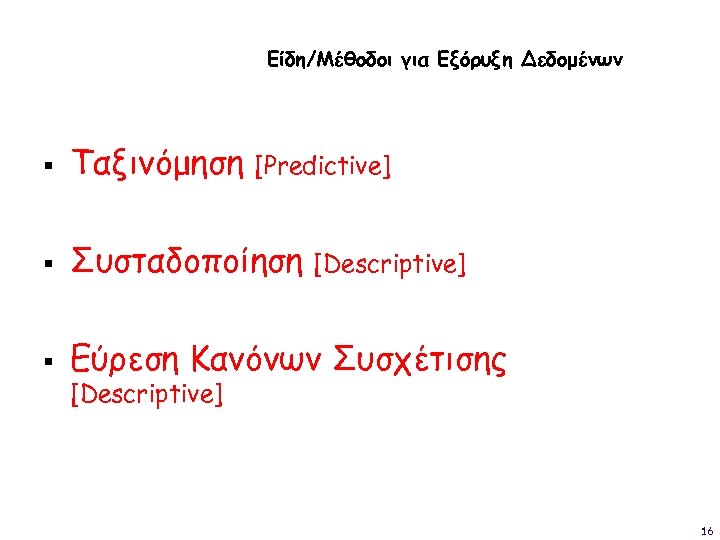 Είδη/Μέθοδοι για Εξόρυξη Δεδομένων

▪ Ταξινόμηση [Predictive]

▪ Συσταδοποίηση [Descriptive]

▪ Εύρεση Κανόνων Συσχέτισης [Descriptive]

16